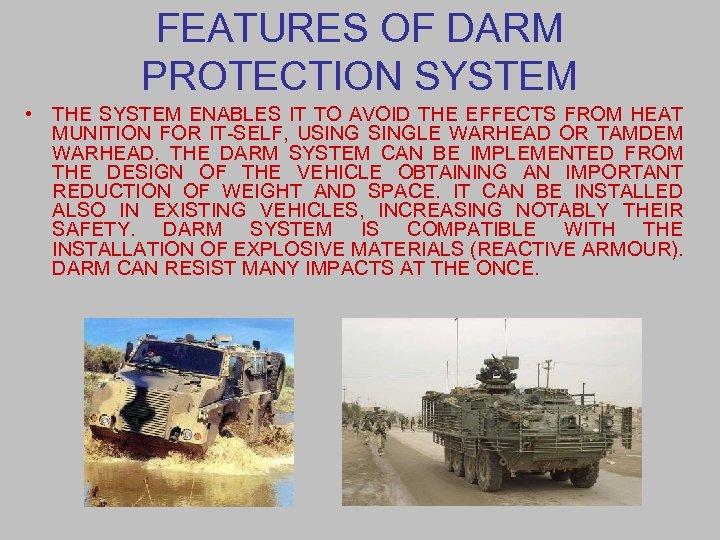 FEATURES OF DARM PROTECTION SYSTEM

• THE SYSTEM ENABLES IT TO AVOID THE EFFECTS FROM HEAT MUNITION FOR IT-SELF, USING SINGLE WARHEAD OR TAMDEM WARHEAD. THE DARM SYSTEM CAN BE IMPLEMENTED FROM THE DESIGN OF THE VEHICLE OBTAINING AN IMPORTANT REDUCTION OF WEIGHT AND SPACE. IT CAN BE INSTALLED ALSO IN EXISTING VEHICLES, INCREASING NOTABLY THEIR SAFETY. DARM SYSTEM IS COMPATIBLE WITH THE INSTALLATION OF EXPLOSIVE MATERIALS (REACTIVE ARMOUR). DARM CAN RESIST MANY IMPACTS AT THE ONCE.